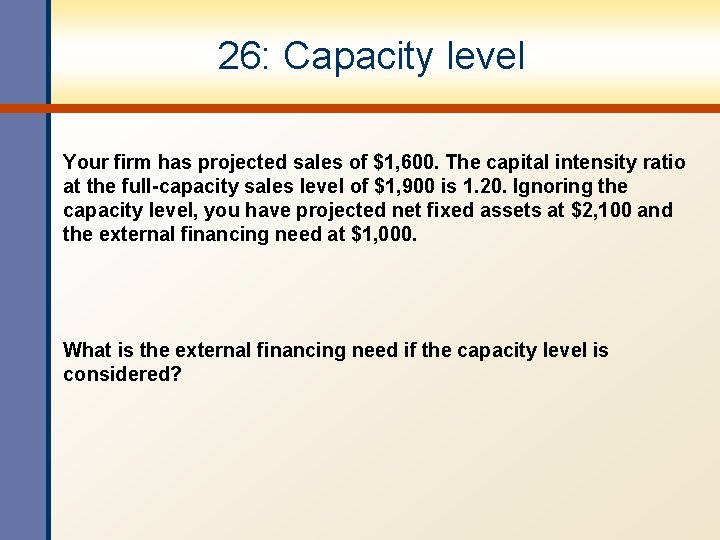 26: Capacity level

Your firm has projected sales of \$1,600. The capital intensity ratio at the full-capacity sales level of \$1,900 is 1.20. Ignoring the capacity level, you have projected net fixed assets at \$2,100 and the external financing need at \$1,000.

What is the external financing need if the capacity level is considered?